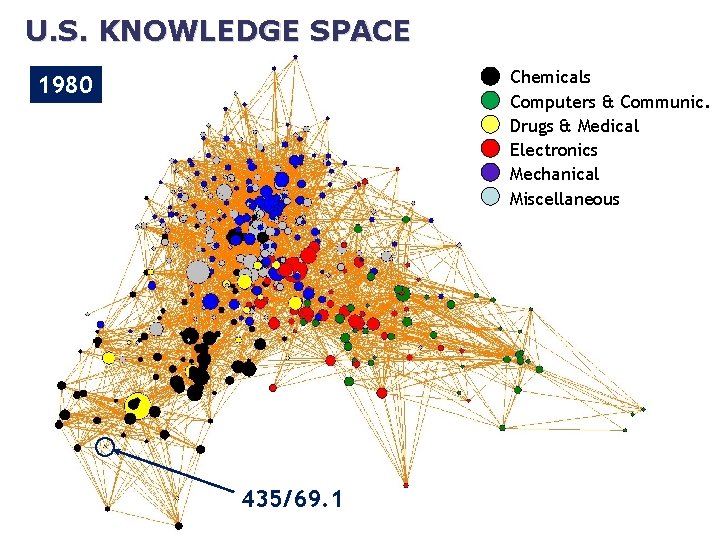 U.S. KNOWLEDGE SPACE

1980

Chemicals
Computers & Communic.
Drugs & Medical
Electronics
Mechanical
Miscellaneous

435/69.1